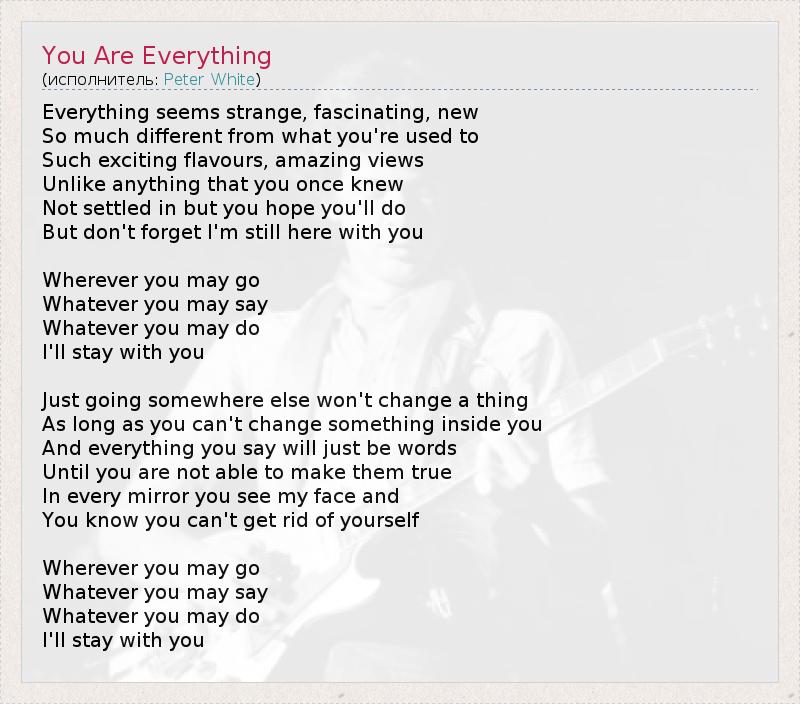 You Are Everything
(исполнитель: Peter White)

Everything seems strange, fascinating, new
So much different from what you're used to
Such exciting flavours, amazing views
Unlike anything that you once knew
Not settled in but you hope you'll do
But don't forget I'm still here with you

Wherever you may go
Whatever you may say
Whatever you may do
I'll stay with you

Just going somewhere else won't change a thing
As long as you can't change something inside you
And everything you say will just be words
Until you are not able to make them true
In every mirror you see my face and
You know you can't get rid of yourself

Wherever you may go
Whatever you may say
Whatever you may do
I'll stay with you